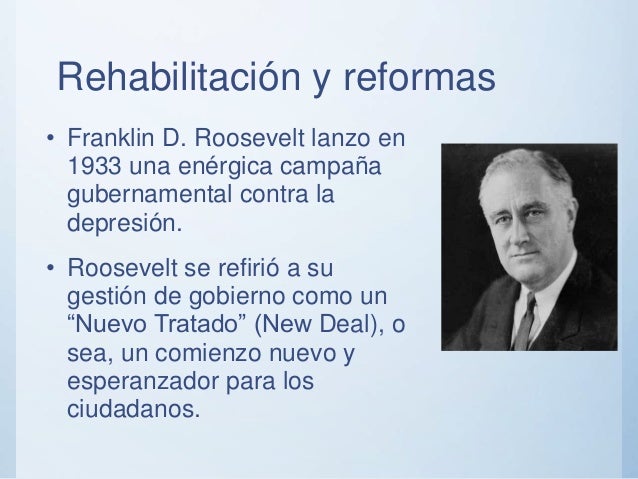 Rehabilitación y reformas

• Franklin D. Roosevelt lanzo en 1933 una enérgica campaña gubernamental contra la depresión.

• Roosevelt se refirió a su gestión de gobierno como un “Nuevo Tratado” (New Deal), o sea, un comienzo nuevo y esperanzador para los ciudadanos.